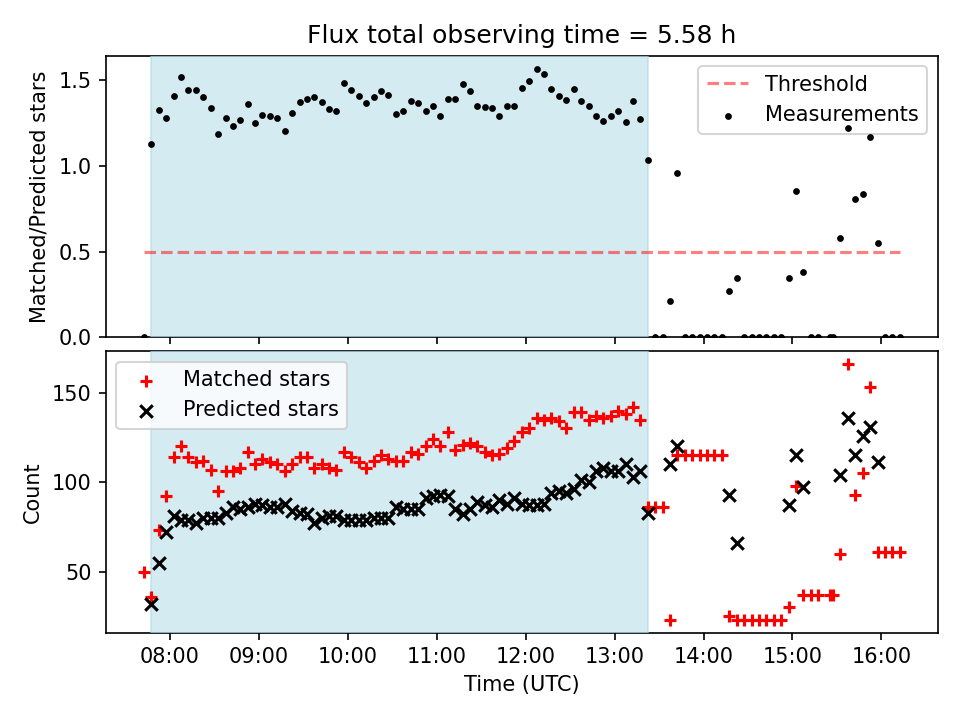 Flux total observing time = 5.58 h

Matched/Predicted stars

1.5
1.0
0.5
0.0

Threshold
Measurements

Count

150
100
50

Matched stars
Predicted stars

08:00 09:00 10:00 11:00 12:00 13:00 14:00 15:00 16:00

Time (UTC)